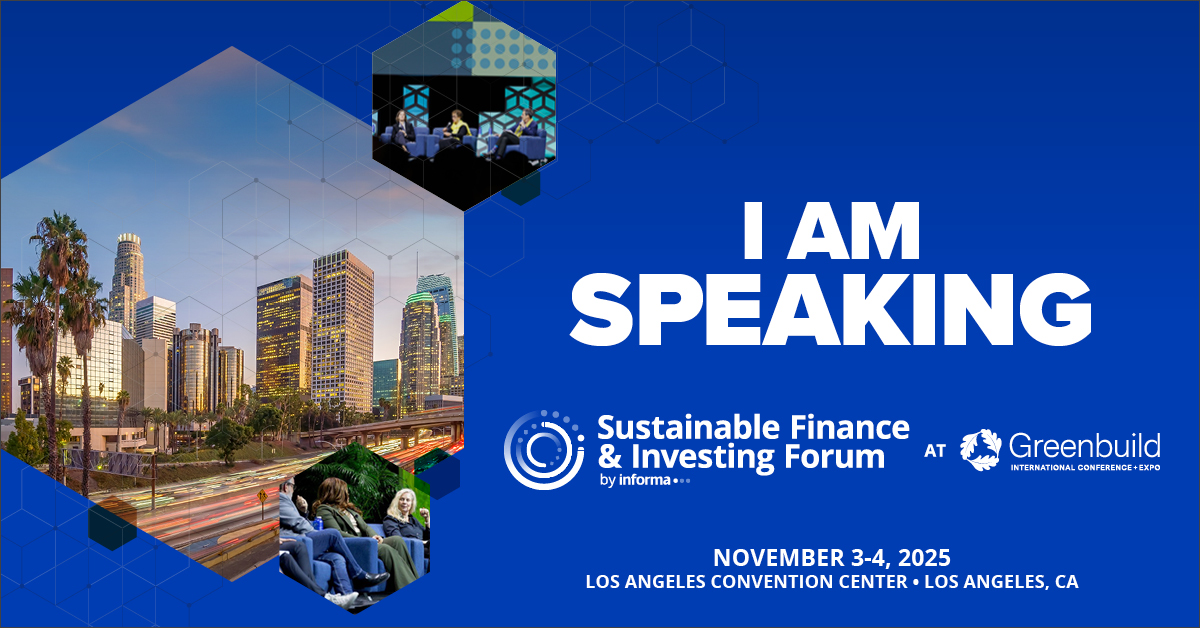 I AM SPEAKING

Sustainable Finance & Investing Forum
by informa

AT

Greenbuild
INTERNATIONAL CONFERENCE + EXPO

NOVEMBER 3-4, 2025
LOS ANGELES CONVENTION CENTER • LOS ANGELES, CA